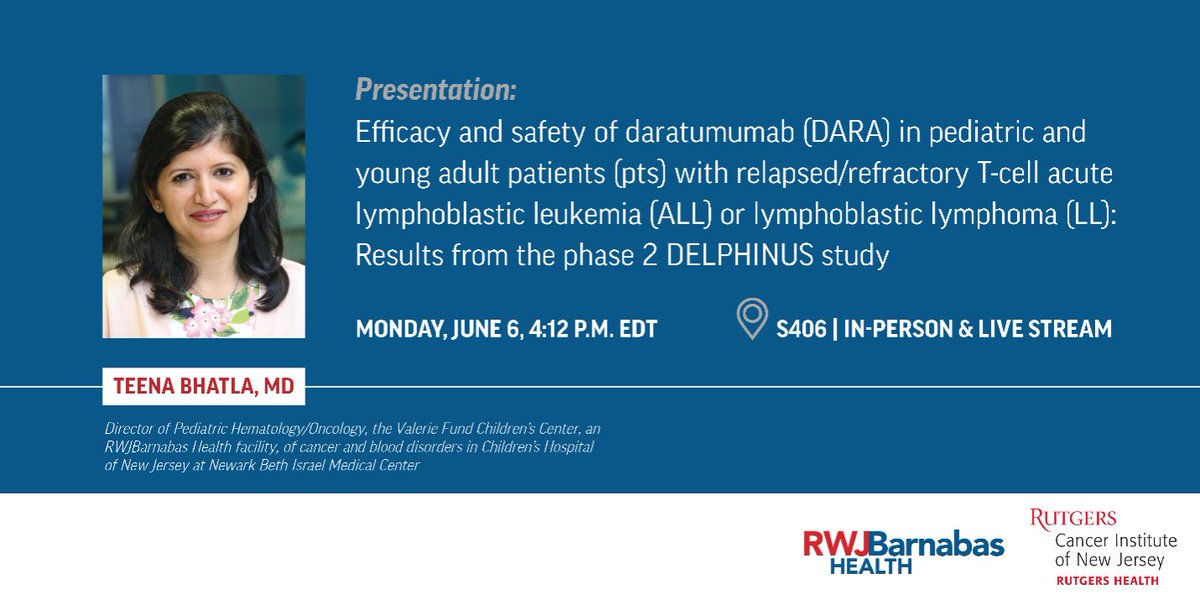 Presentation:
Efficacy and safety of daratumumab (DARA) in pediatric and young adult patients (pts) with relapsed/refractory T-cell acute lymphoblastic leukemia (ALL) or lymphoblastic lymphoma (LL): Results from the phase 2 DELPHINUS study

MONDAY, JUNE 6, 4:12 P.M. EDT

S406 | IN-PERSON & LIVE STREAM

TEENA BHATLA, MD

Director of Pediatric Hematology/Oncology, the Valerie Fund Children's Center, an RWJBarnabas Health facility, of cancer and blood disorders in Children's Hospital of New Jersey at Newark Beth Israel Medical Center

RWJBarnabas HEALTH

RUTGERS Cancer Institute of New Jersey RUTGERS HEALTH